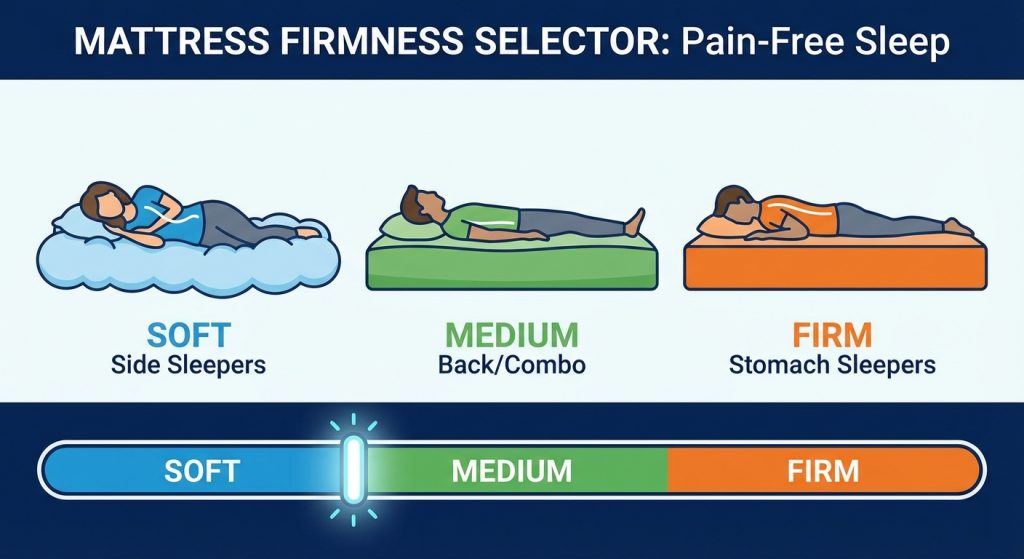 MATTRESS FIRMNESS SELECTOR: Pain-Free Sleep

SOFT
Side Sleepers

MEDIUM
Back/Combo

FIRM
Stomach Sleepers

SOFT

MEDIUM

FIRM